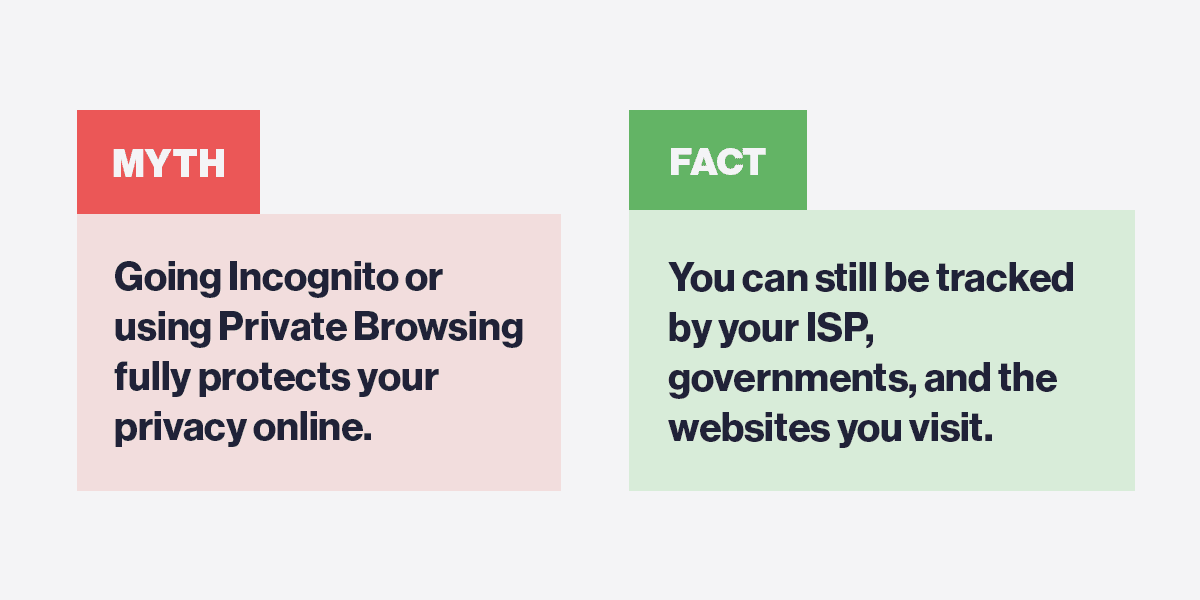 MYTH

Going Incognito or using Private Browsing fully protects your privacy online.

FACT

You can still be tracked by your ISP, governments, and the websites you visit.